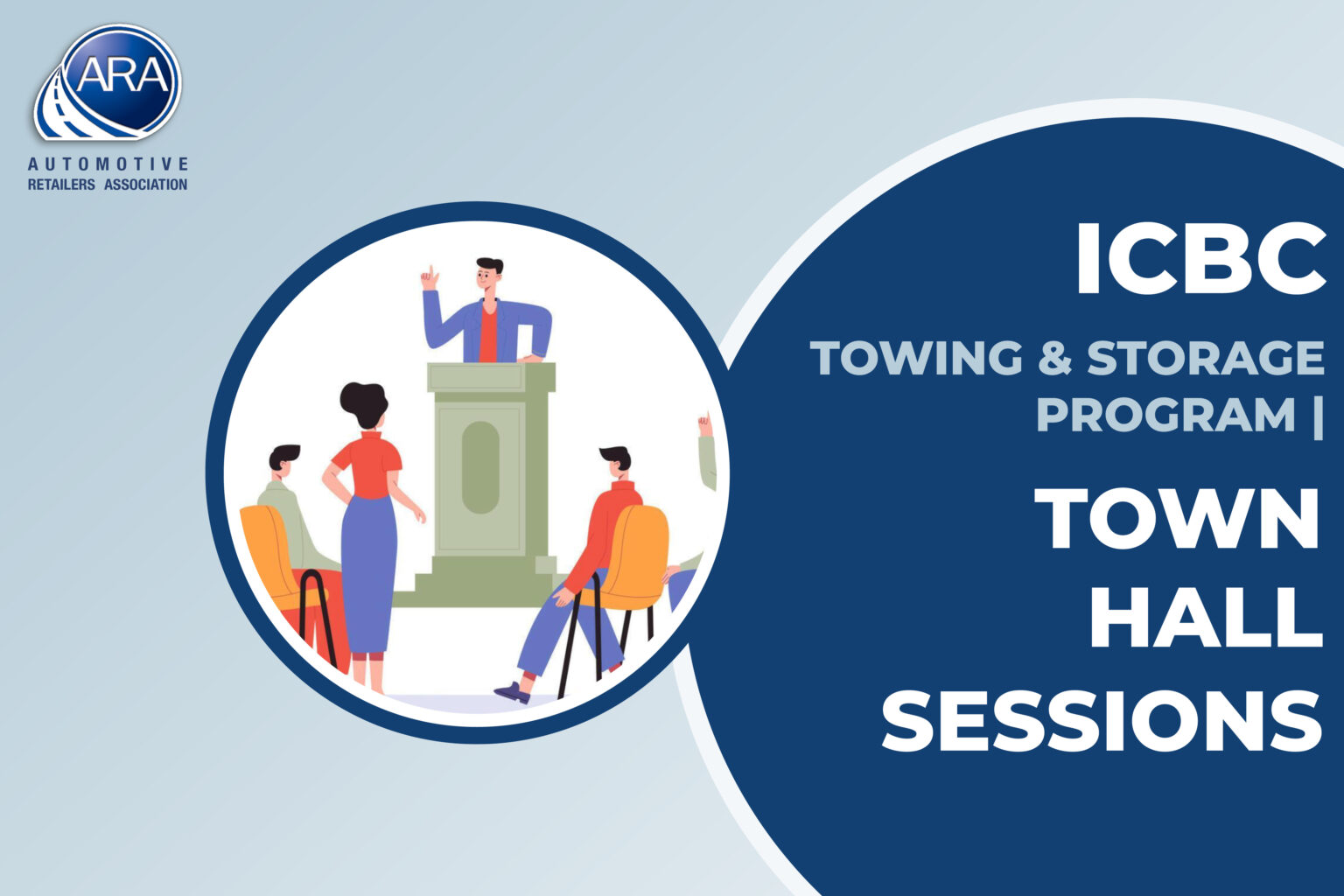 ARA

AUTOMOTIVE
RETAILERS ASSOCIATION

ICBC

TOWING & STORAGE
PROGRAM |

TOWN
HALL
SESSIONS